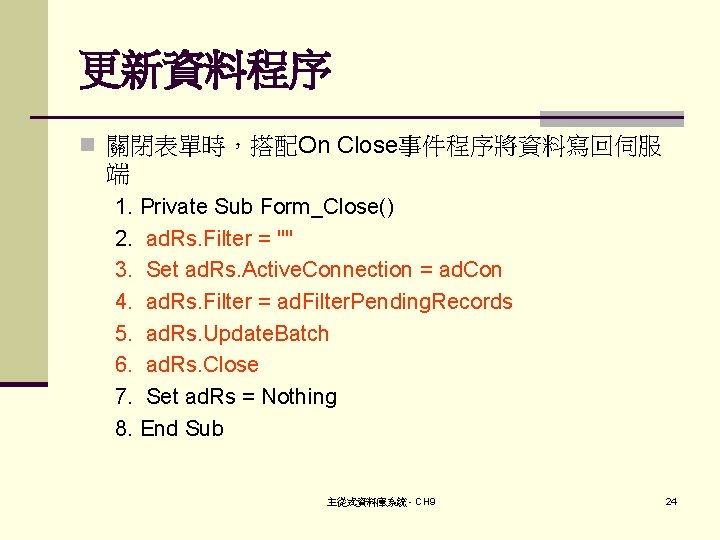 更新資料程序

關閉表單時，搭配On Close事件程序將資料寫回伺服端

1. Private Sub Form_Close()
2. adRs.Filter = ""
3. Set adRs.ActiveConnection = adCon
4. adRs.Filter = adFilterPendingRecords
5. adRs.UpdateBatch
6. adRs.Close
7. Set adRs = Nothing
8. End Sub

主從式資料庫系統 - CH9

24